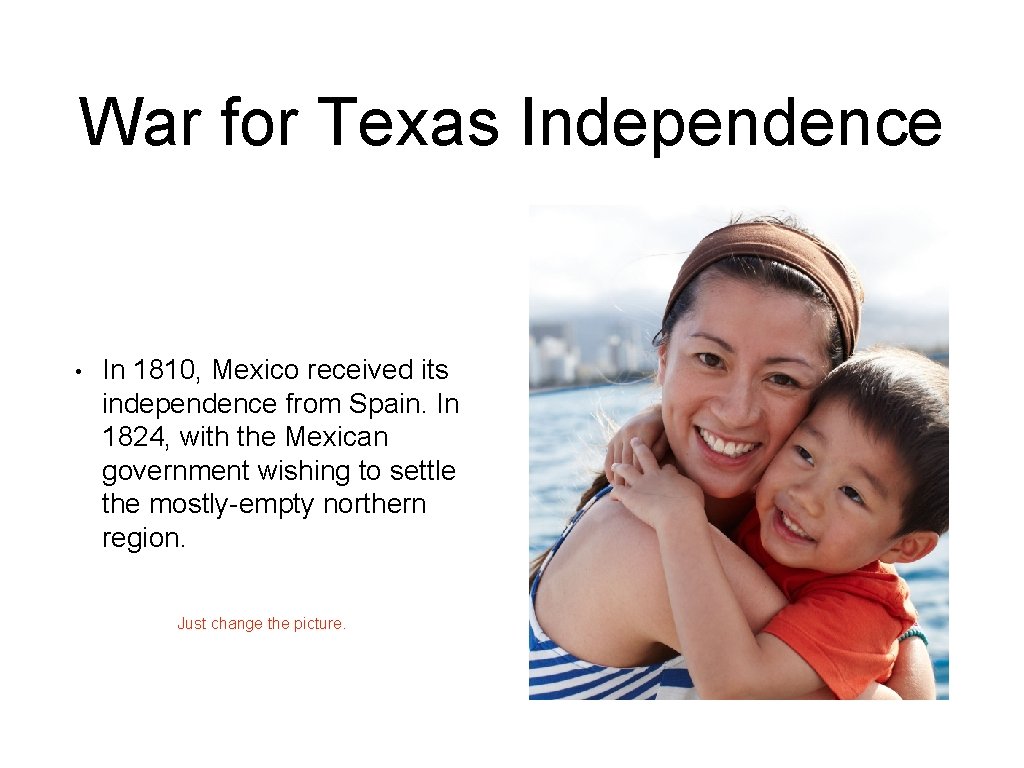 War for Texas Independence

• In 1810, Mexico received its independence from Spain. In 1824, with the Mexican government wishing to settle the mostly-empty northern region.

Just change the picture.